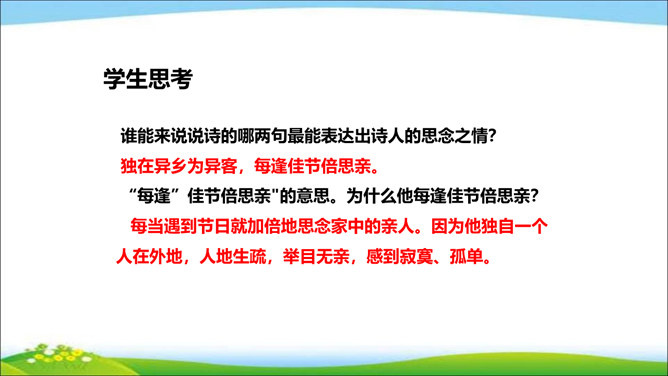 学生思考

谁能来说说诗的哪两句最能表达出诗人的思念之情?

独在异乡为异客，每逢佳节倍思亲。

“每逢”佳节倍思亲"的意思。为什么他每逢佳节倍思亲?

每当遇到节日就加倍地思念家中的亲人。因为他独自一个人在外地，人地生疏，举目无亲，感到寂寞、孤单。